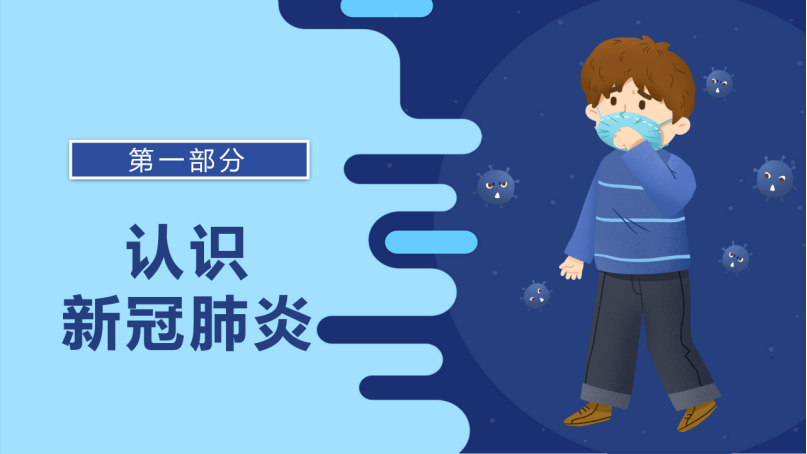 第一部分

认识
新冠肺炎